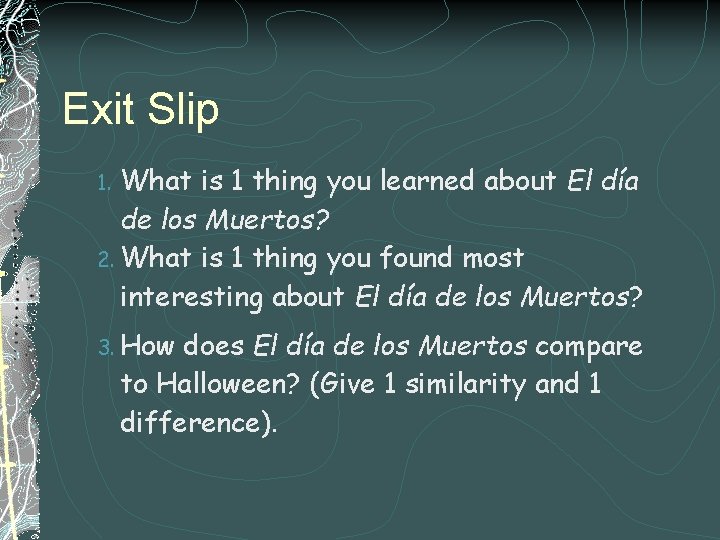 Exit Slip

1. What is 1 thing you learned about El día de los Muertos?
2. What is 1 thing you found most interesting about El día de los Muertos?
3. How does El día de los Muertos compare to Halloween? (Give 1 similarity and 1 difference).